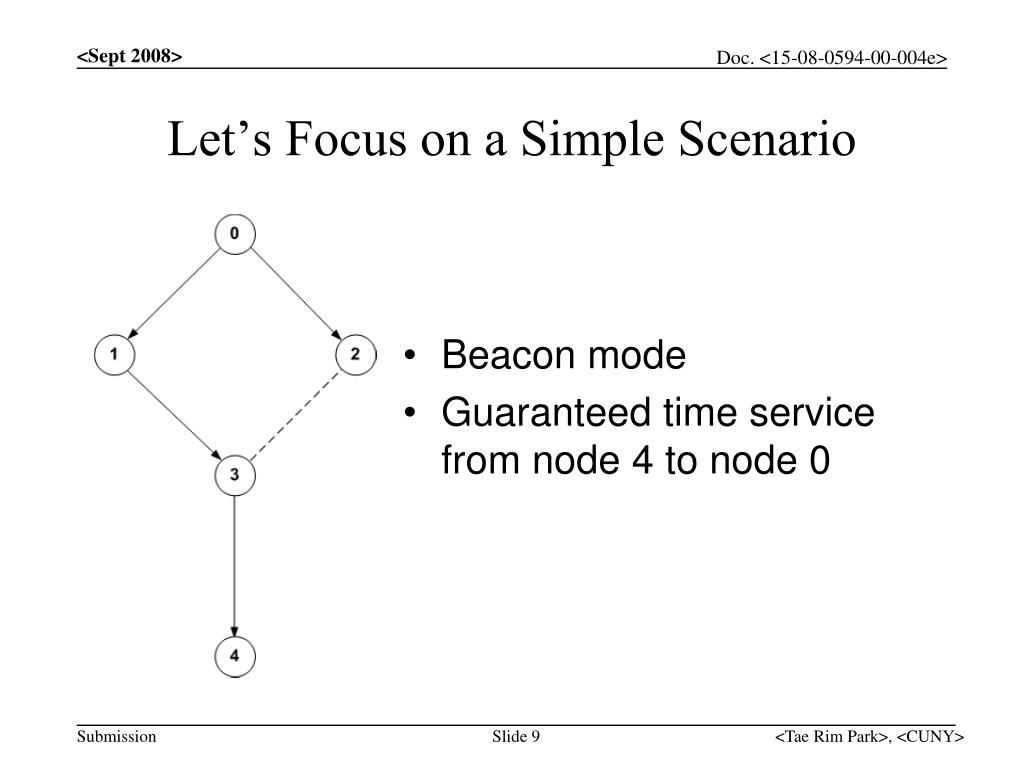 <Sept 2008>

Doc. <15-08-0594-00-004e>

Let’s Focus on a Simple Scenario

0

1

2

3

4

• Beacon mode
• Guaranteed time service from node 4 to node 0

Submission

Slide 9

<Tae Rim Park>, <CUNY>